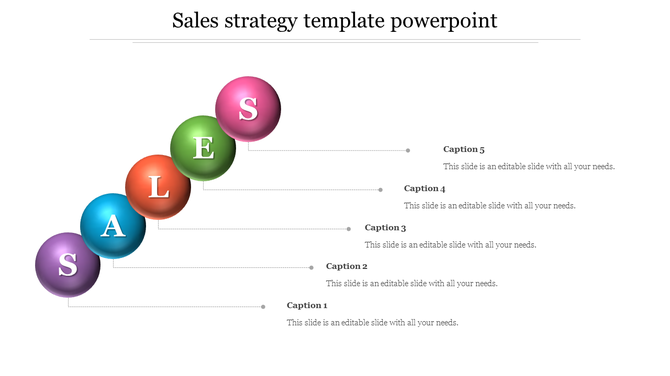 Sales strategy template powerpoint

S

E

L

A

S

Caption 5

This slide is an editable slide with all your needs.

Caption 4

This slide is an editable slide with all your needs.

Caption 3

This slide is an editable slide with all your needs.

Caption 2

This slide is an editable slide with all your needs.

Caption 1

This slide is an editable slide with all your needs.